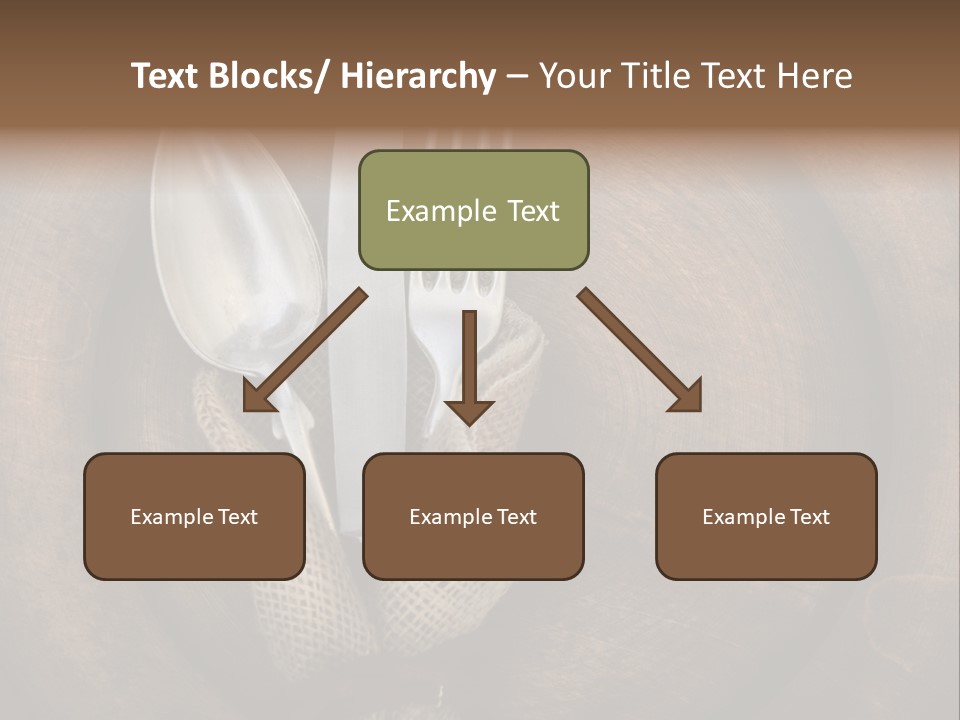 Text Blocks/ Hierarchy – Your Title Text Here

Example Text

Example Text

Example Text

Example Text